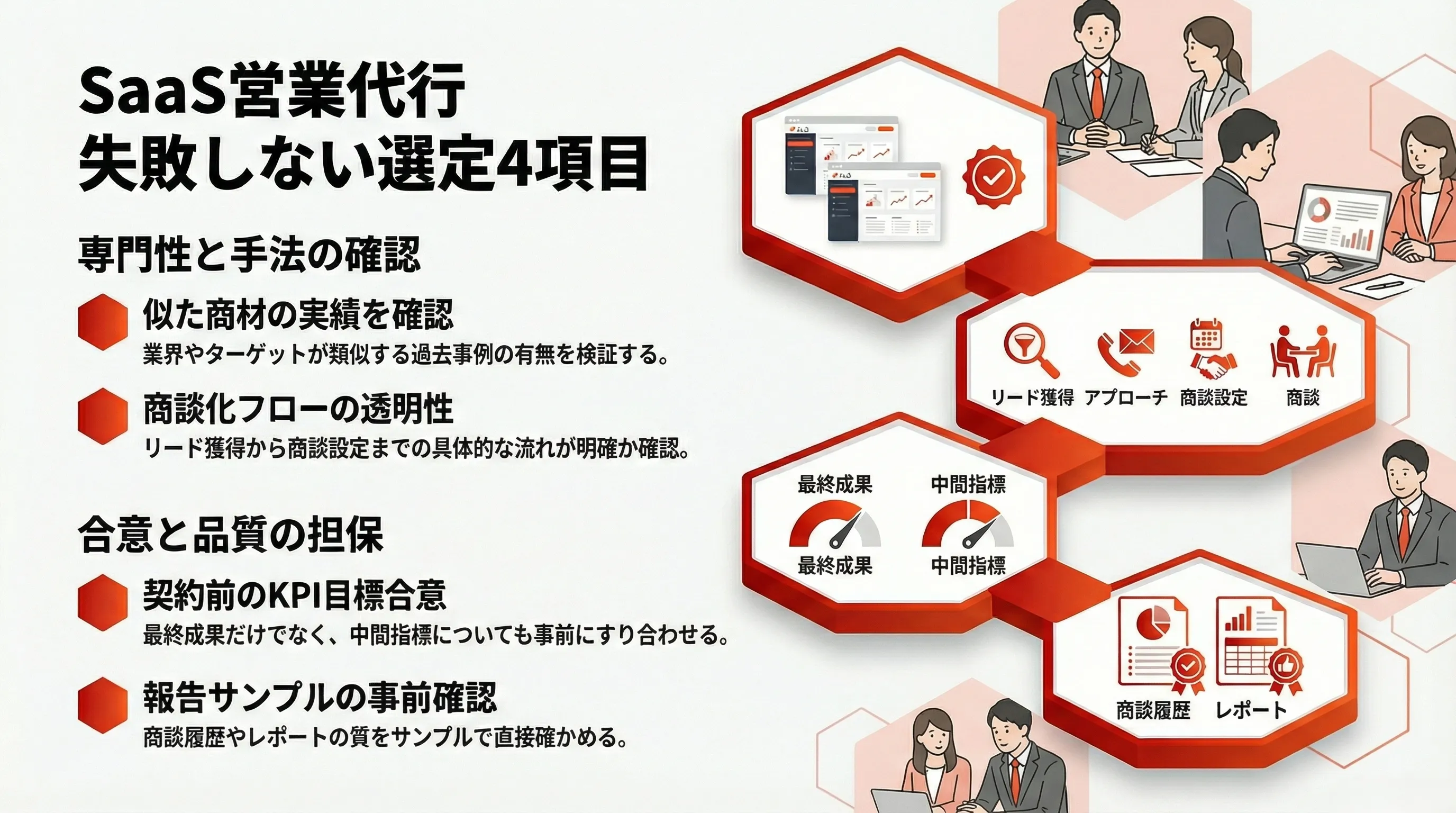 SaaS営業代行
失敗しない選定4項目

専門性と手法の確認

似た商材の実績を確認
業界やターゲットが類似する過去事例の有無を検証する。

商談化フローの透明性
リード獲得から商談設定までの具体的な流れが明確か確認。

合意と品質の担保

契約前のKPI目標合意
最終成果だけでなく、中間指標についても事前にすり合わせる。

報告サンプルの事前確認
商談履歴やレポートの質をサンプルで直接確かめる。

リード獲得 アプローチ 商談設定 商談

最終成果 中間指標

最終成果 中間指標

商談履歴 レポート